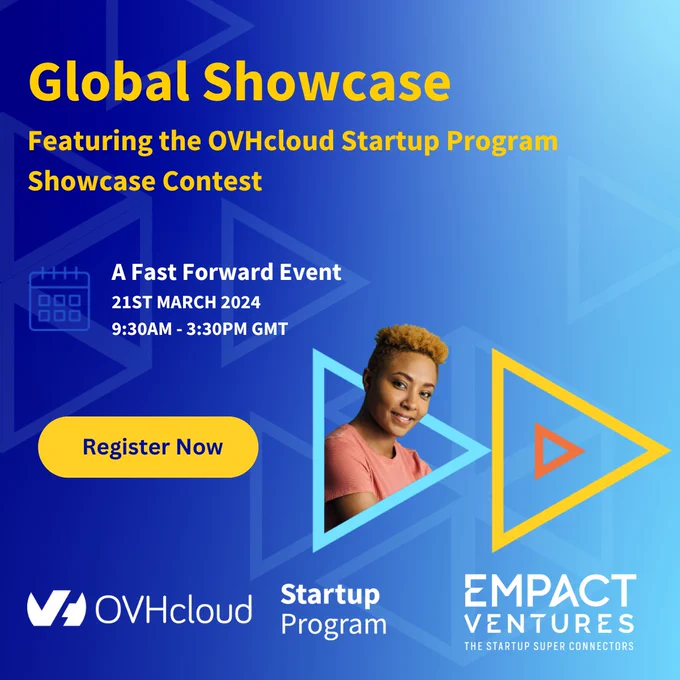 Global Showcase

Featuring the OVHcloud Startup Program Showcase Contest

A Fast Forward Event
21ST MARCH 2024
9:30AM - 3:30PM GMT

Register Now

OVHcloud

Startup Program

EMPACT VENTURES
THE STARTUP SUPER CONNECTORS